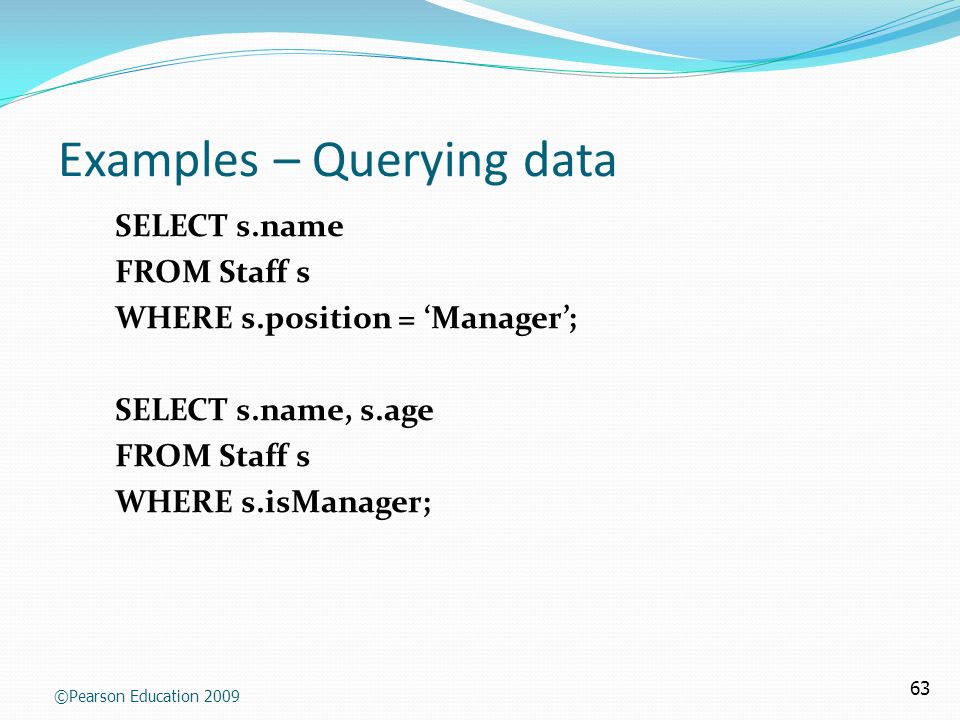 Examples – Querying data

SELECT s.name
FROM Staff s
WHERE s.position = ‘Manager’;

SELECT s.name, s.age
FROM Staff s
WHERE s.isManager;

©Pearson Education 2009

63